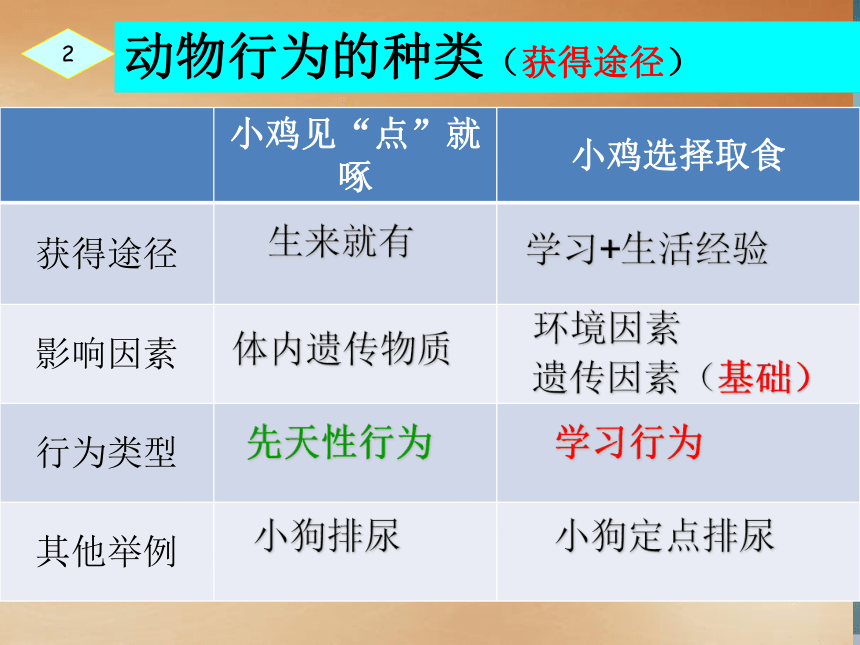 2

动物行为的种类（获得途径）

| | 小鸡见“点”就啄 | 小鸡选择取食 |
|---|---|---|
| 获得途径 | 生来就有 | 学习+生活经验 |
| 影响因素 | 体内遗传物质 | 环境因素 遗传因素（基础） |
| 行为类型 | 先天性行为 | 学习行为 |
| 其他举例 | 小狗排尿 | 小狗定点排尿 |